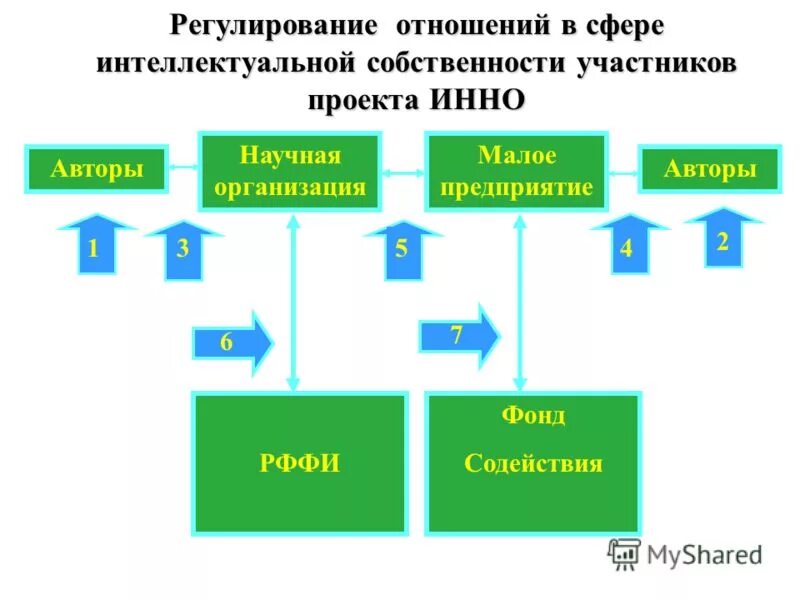 Регулирование отношений в сфере интеллектуальной собственности участников проекта ИННО

Авторы

Научная организация

Малое предприятие

Авторы

1

3

5

4

2

6

7

РФФИ

Фонд

Содействия

MyShared